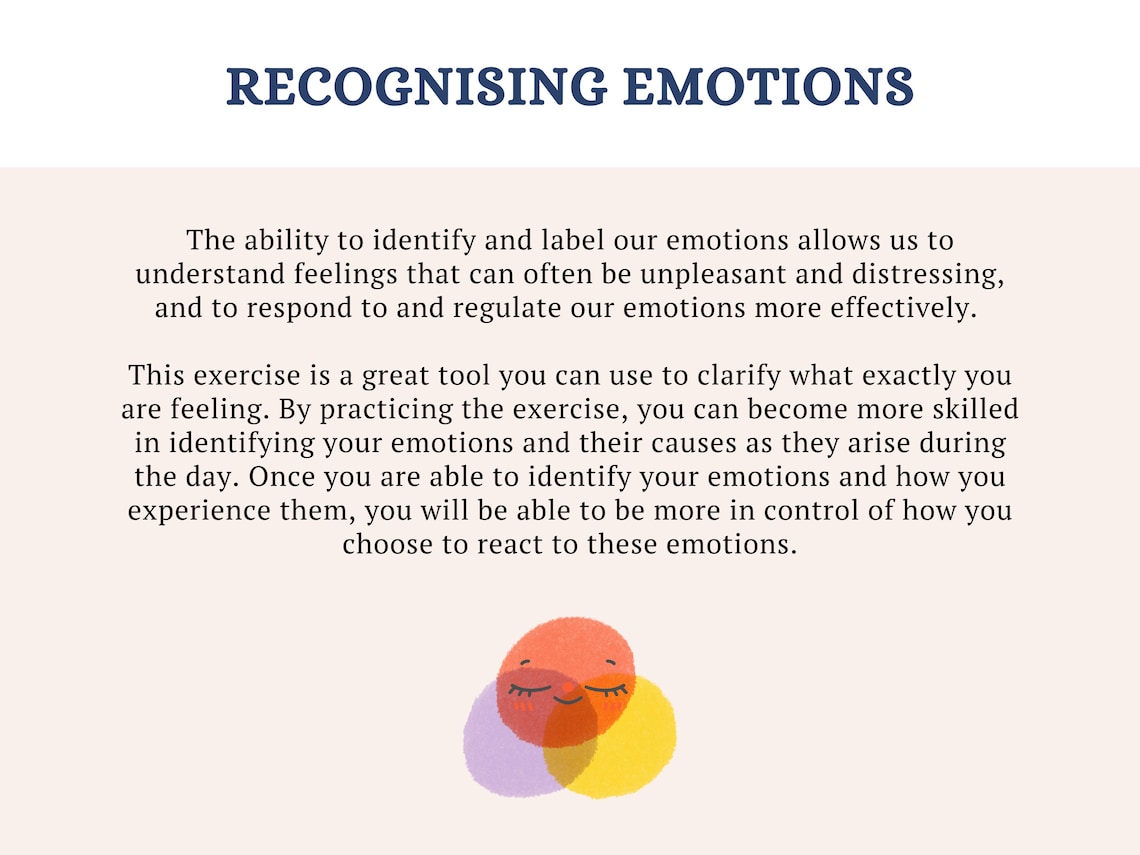 RECOGNISING EMOTIONS

The ability to identify and label our emotions allows us to understand feelings that can often be unpleasant and distressing, and to respond to and regulate our emotions more effectively.

This exercise is a great tool you can use to clarify what exactly you are feeling. By practicing the exercise, you can become more skilled in identifying your emotions and their causes as they arise during the day. Once you are able to identify your emotions and how you experience them, you will be able to be more in control of how you choose to react to these emotions.